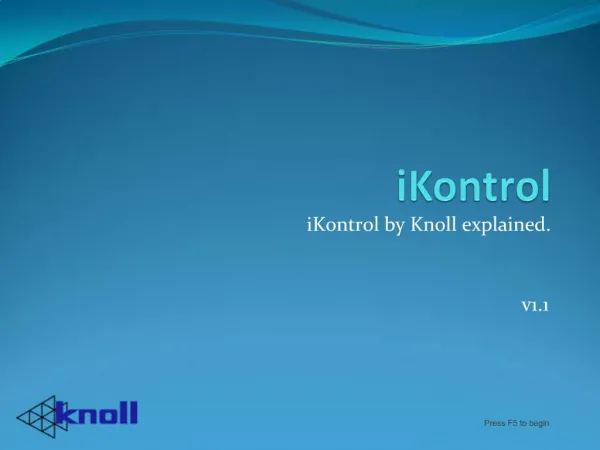 iKontrol

iKontrol by Knoll explained.

V1.1

knoll

Press F5 to begin